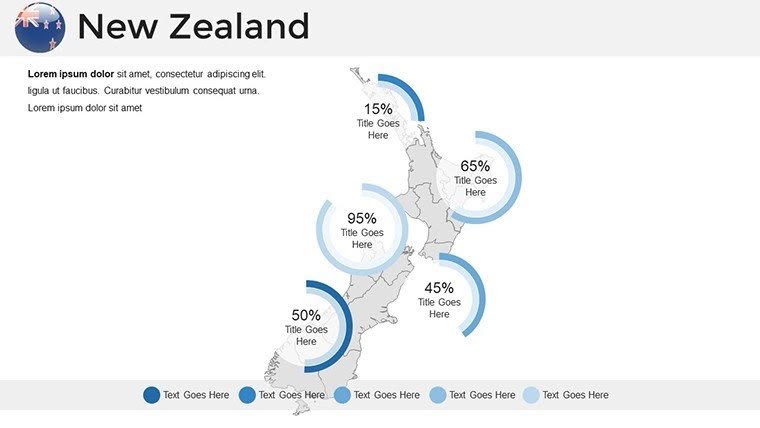 New Zealand

**Lorem ipsum dolor** sit amet, consectetur adipiscing elit. ligula ut faucibus. Curabitur vestibulum consequat urna. Lorem ipsum dolor sit amet

15%
Title Goes Here

65%
Title Goes Here

95%
Title Goes Here

45%
Title Goes Here

50%
Title Goes Here

Text Goes Here Text Goes Here Text Goes Here Text Goes Here Text Goes Here